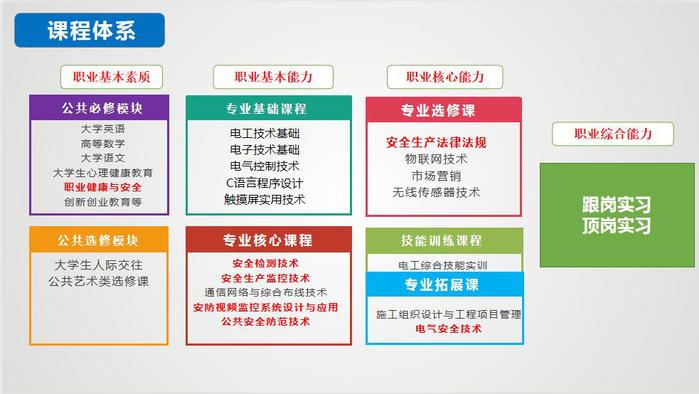 课程体系

职业基本素质

公共必修模块

大学英语
高等数学
大学语文
大学生心理健康教育
职业健康与安全
创新创业教育等

公共选修模块

大学生人际交往
公共艺术类选修课

职业基本能力

专业基础课程

电工技术基础
电子技术基础
电气控制技术
C语言程序设计
触摸屏实用技术

专业核心课程

安全检测技术
安全生产监控技术
通信网络与综合布线技术
安防视频监控系统设计与应用
公共安全防范技术

职业核心能力

专业选修课

安全生产法律法规
物联网技术
市场营销
无线传感器技术

技能训练课程

电工综合技能实训

专业拓展课

施工组织设计与工程项目管理
电气安全技术

职业综合能力

跟岗实习
顶岗实习